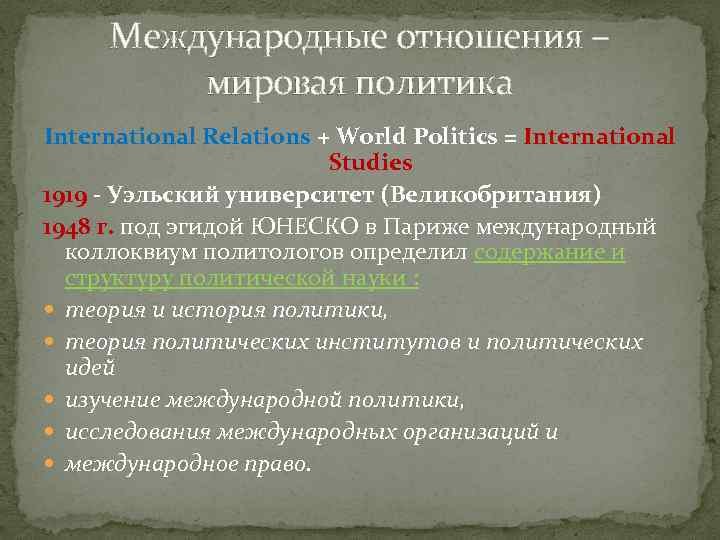 Международные отношения – мировая политика

International Relations + World Politics = International Studies

1919 - Уэльский университет (Великобритания)

1948 г. под эгидой ЮНЕСКО в Париже международный коллоквиум политологов определил содержание и структуру политической науки :

- теория и история политики,
- теория политических институтов и политических идей
- изучение международной политики,
- исследования международных организаций и
- международное право.